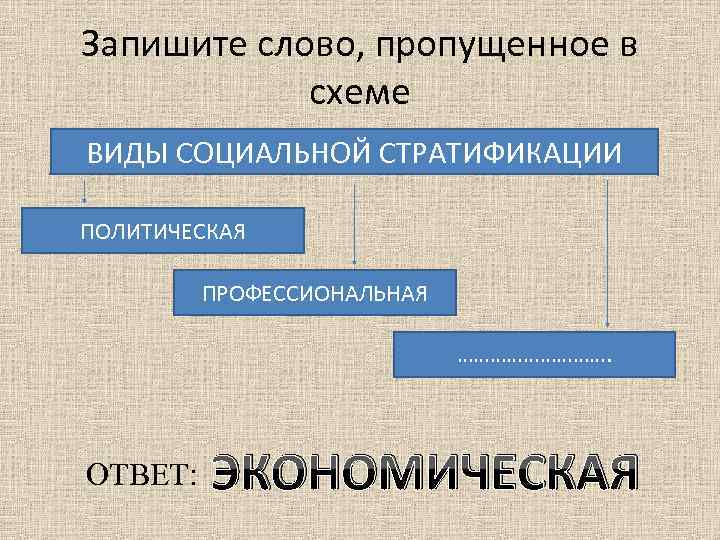 Запишите слово, пропущенное в схеме

ВИДЫ СОЦИАЛЬНОЙ СТРАТИФИКАЦИИ

ПОЛИТИЧЕСКАЯ

ПРОФЕССИОНАЛЬНАЯ

……………………….

ОТВЕТ: ЭКОНОМИЧЕСКАЯ